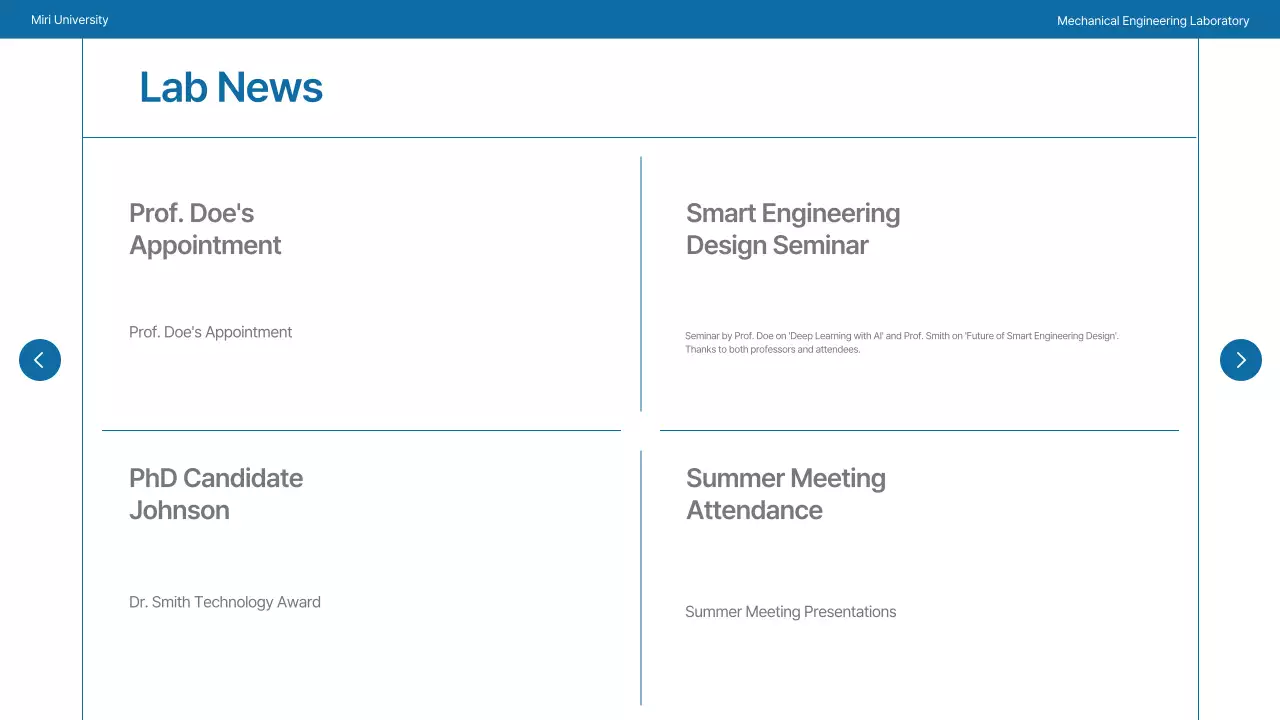 Miri University

Mechanical Engineering Laboratory

Lab News

Prof. Doe's Appointment

Prof. Doe's Appointment

Smart Engineering Design Seminar

Seminar by Prof. Doe on 'Deep Learning with AI' and Prof. Smith on 'Future of Smart Engineering Design'. Thanks to both professors and attendees.

PhD Candidate Johnson

Dr. Smith Technology Award

Summer Meeting Attendance

Summer Meeting Presentations